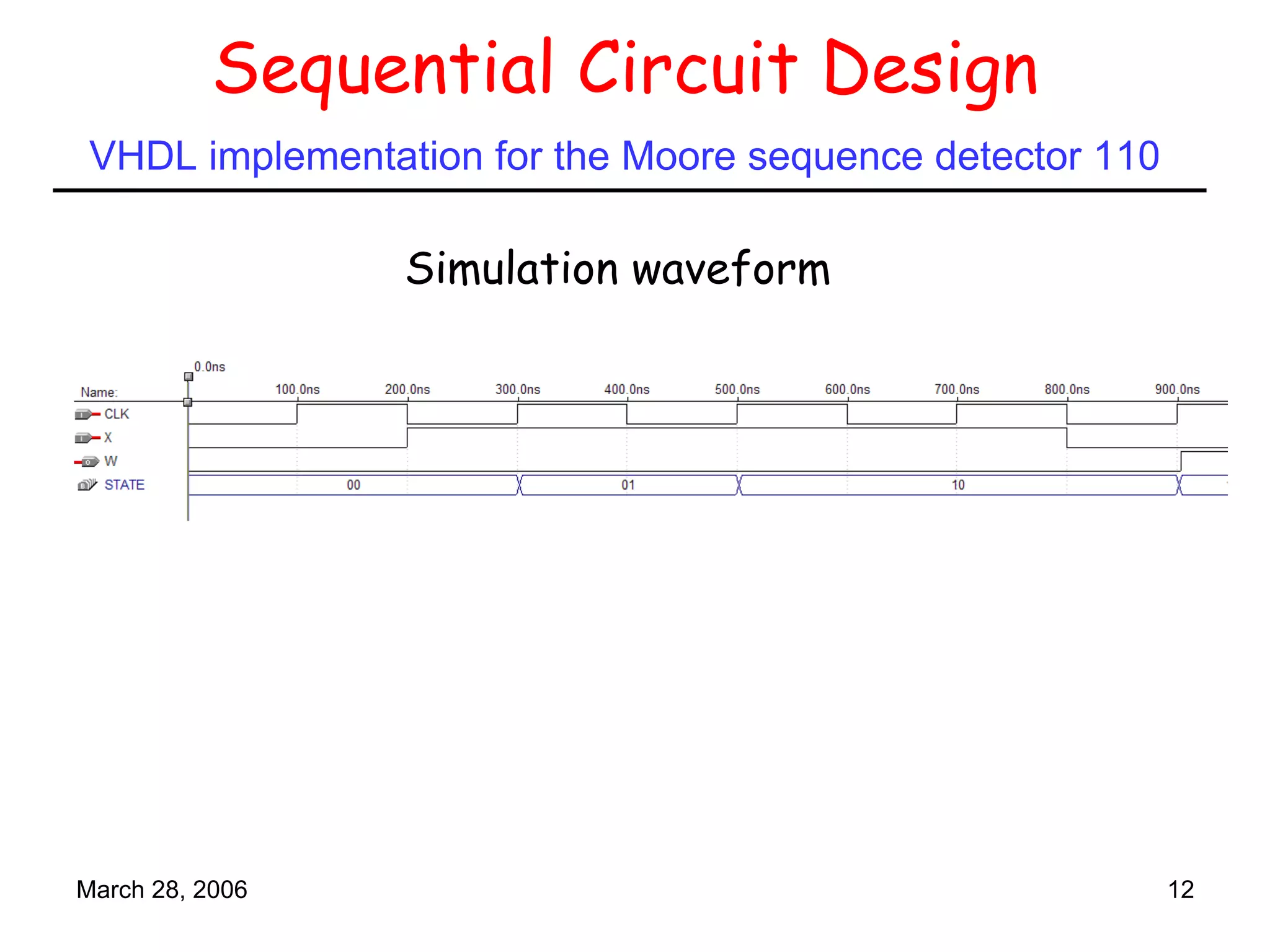 Sequential Circuit Design

VHDL implementation for the Moore sequence detector 110

Simulation waveform

0.0ns

Name:

100.0ns 200.0ns 300.0ns 400.0ns 500.0ns 600.0ns 700.0ns 800.0ns 900.0ns

CLK

X

W

STATE

00

01

10

March 28, 2006

12